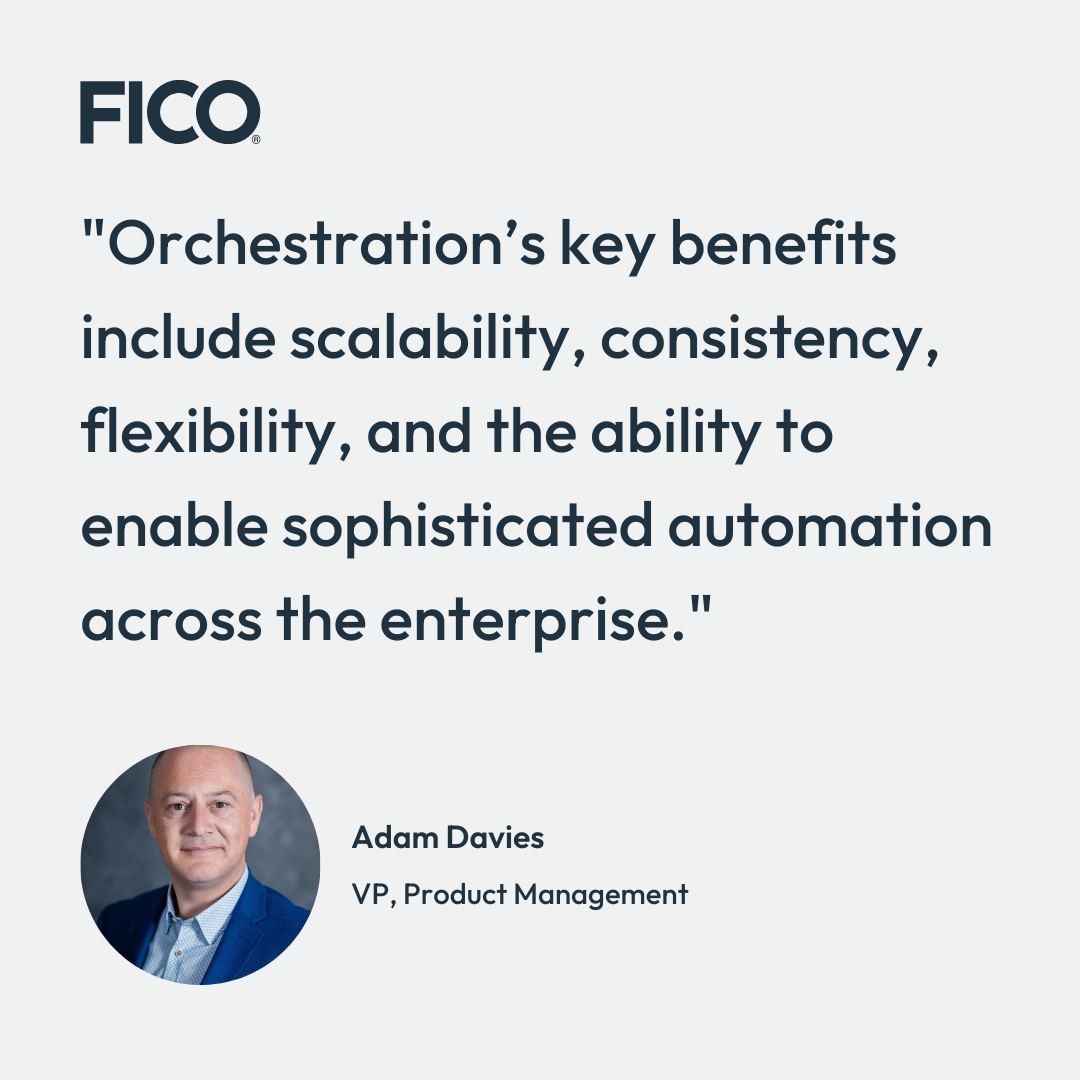 FICO®

"Orchestration’s key benefits include scalability, consistency, flexibility, and the ability to enable sophisticated automation across the enterprise."

Adam Davies

VP, Product Management